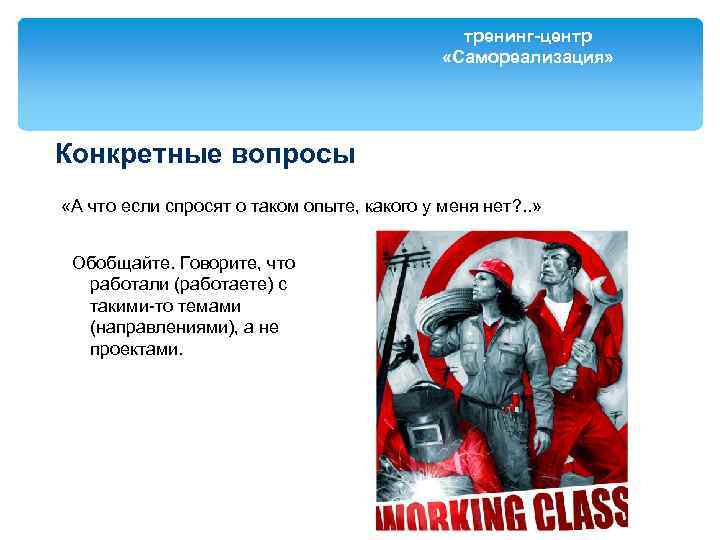 тренинг-центр
«Самореализация»

Конкретные вопросы

«А что если спросят о таком опыте, какого у меня нет?..»

Обобщайте. Говорите, что работали (работаете) с такими-то темами (направлениями), а не проектами.

WORKING CLASS